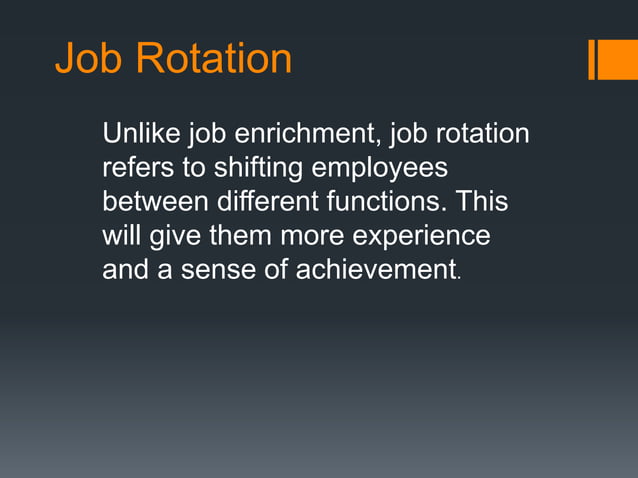 Job Rotation

Unlike job enrichment, job rotation refers to shifting employees between different functions. This will give them more experience and a sense of achievement.